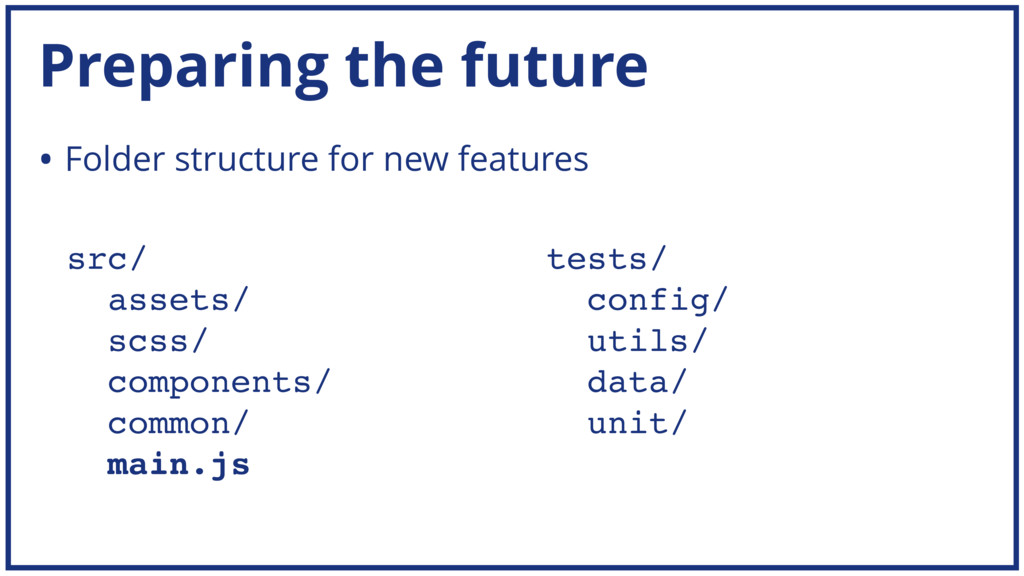 Preparing the future

• Folder structure for new features

src/
  assets/
  scss/
  components/
  common/
  main.js

tests/
  config/
  utils/
  data/
  unit/